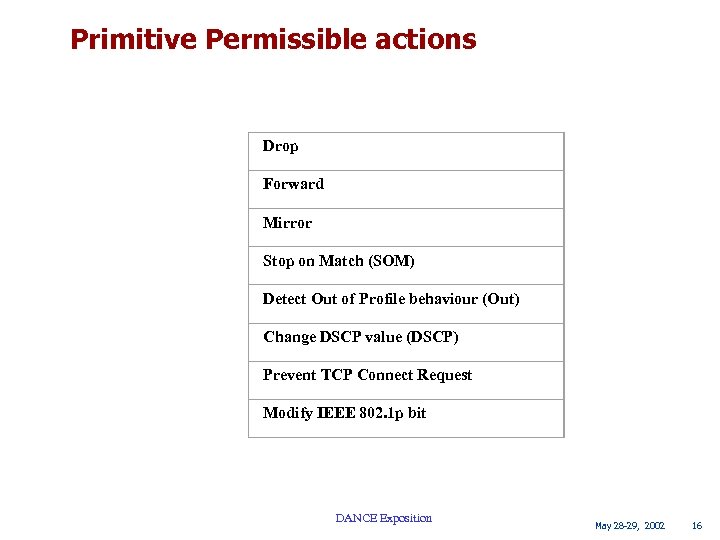 Primitive Permissible actions

| Drop |
|---|
| Forward |
| Mirror |
| Stop on Match (SOM) |
| Detect Out of Profile behaviour (Out) |
| Change DSCP value (DSCP) |
| Prevent TCP Connect Request |
| Modify IEEE 802.1p bit |

DANCE Exposition

May 28-29, 2002 16